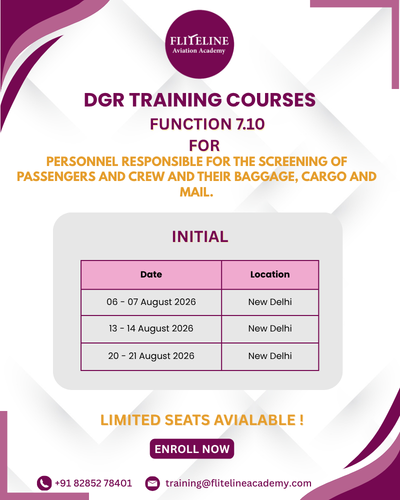 FLITELINE
Aviation Academy

DGR TRAINING COURSES
FUNCTION 7.10
FOR
PERSONNEL RESPONSIBLE FOR THE SCREENING OF PASSENGERS AND CREW AND THEIR BAGGAGE, CARGO AND MAIL.

INITIAL

| Date | Location |
|---|---|
| 06 - 07 August 2026 | New Delhi |
| 13 - 14 August 2026 | New Delhi |
| 20 - 21 August 2026 | New Delhi |

LIMITED SEATS AVIALABLE !

ENROLL NOW

+91 82852 78401
training@flitelineacademy.com